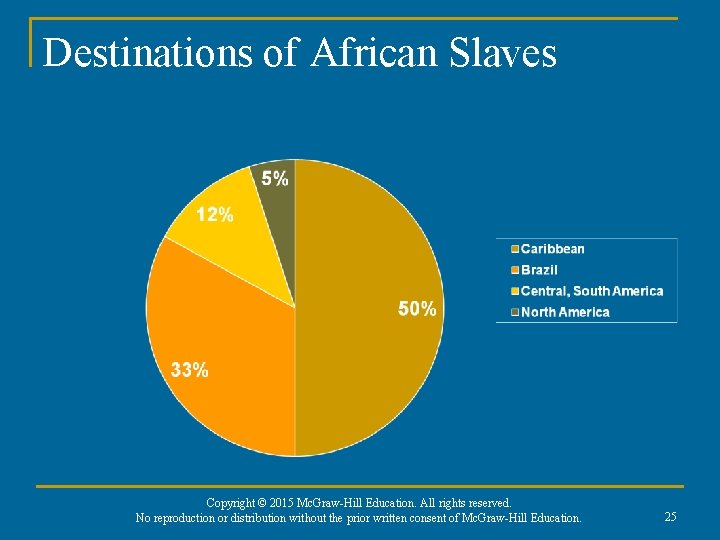 Destinations of African Slaves

5%
12%
50%
33%

Caribbean
Brazil
Central, South America
North America

Copyright © 2015 McGraw-Hill Education. All rights reserved.
No reproduction or distribution without the prior written consent of McGraw-Hill Education.

25